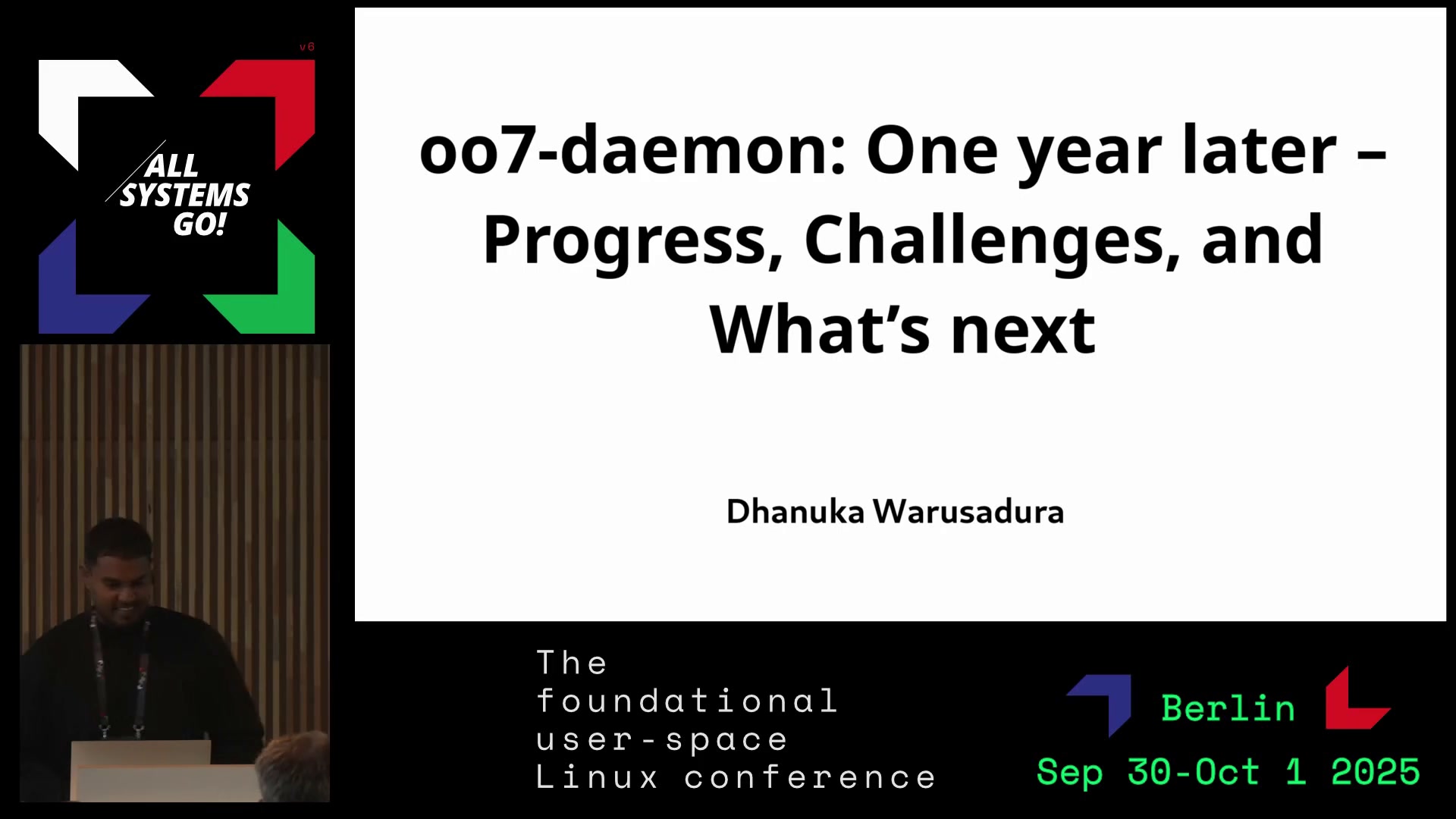 v6

ALL SYSTEMS GO!

oo7-daemon: One year later – Progress, Challenges, and What's next

Dhanuka Warusadura

The foundational user-space Linux conference

Berlin

Sep 30-Oct 1 2025